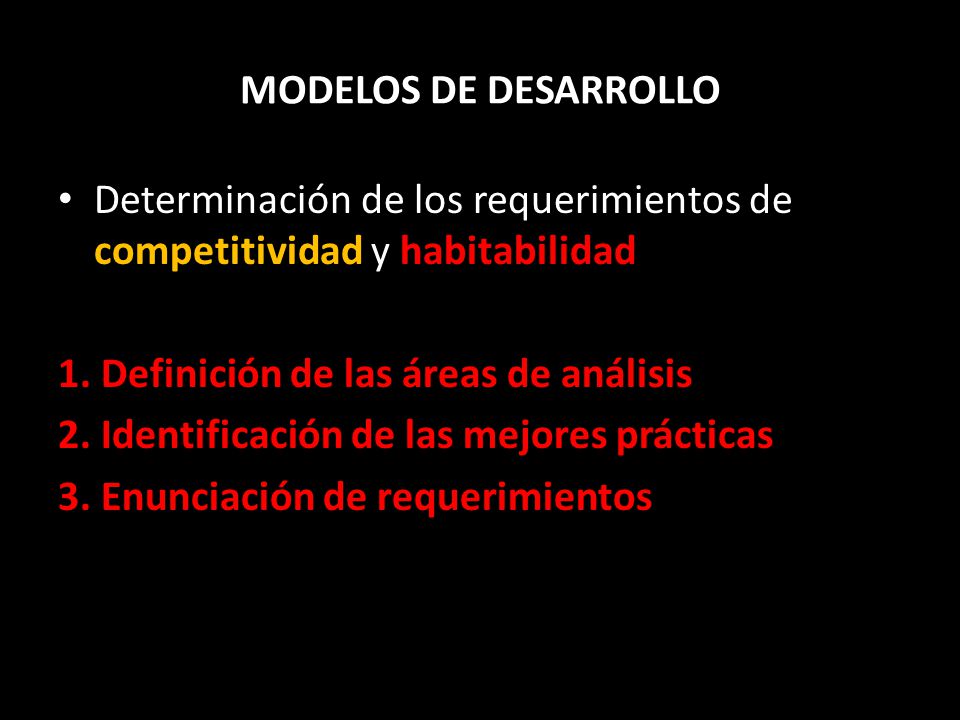 MODELOS DE DESARROLLO

• Determinación de los requerimientos de competitividad y habitabilidad

1. Definición de las áreas de análisis
2. Identificación de las mejores prácticas
3. Enunciación de requerimientos